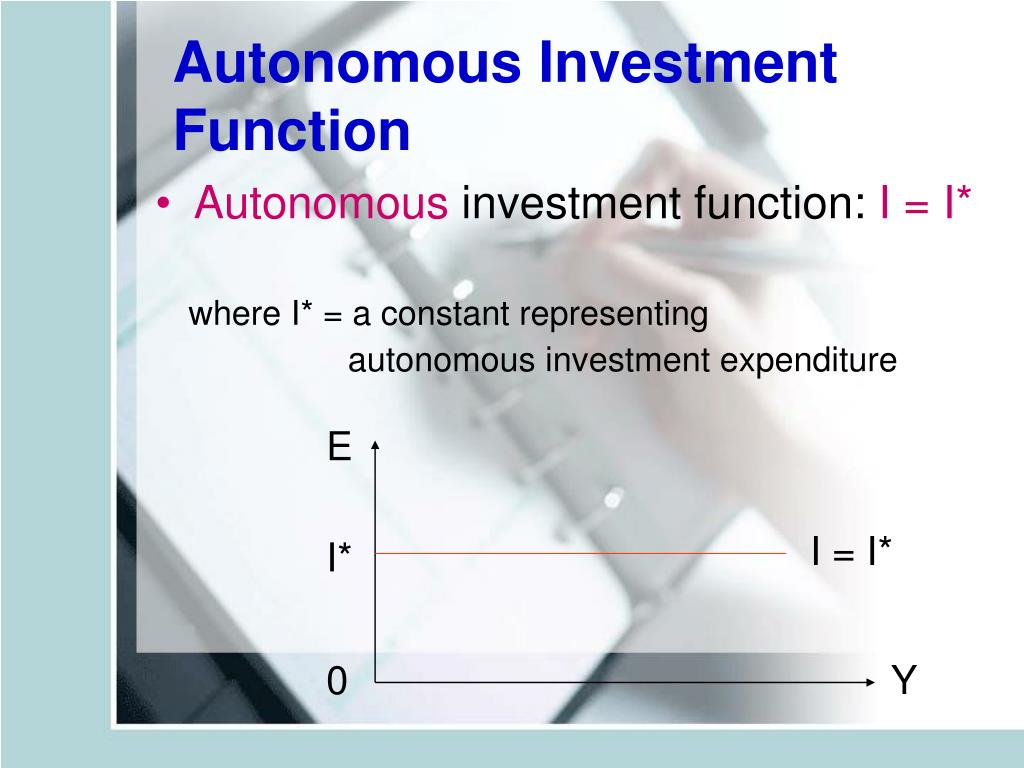 Autonomous Investment Function

• Autonomous investment function: I = I*

where I* = a constant representing autonomous investment expenditure

E

I*

I = I*

0

Y